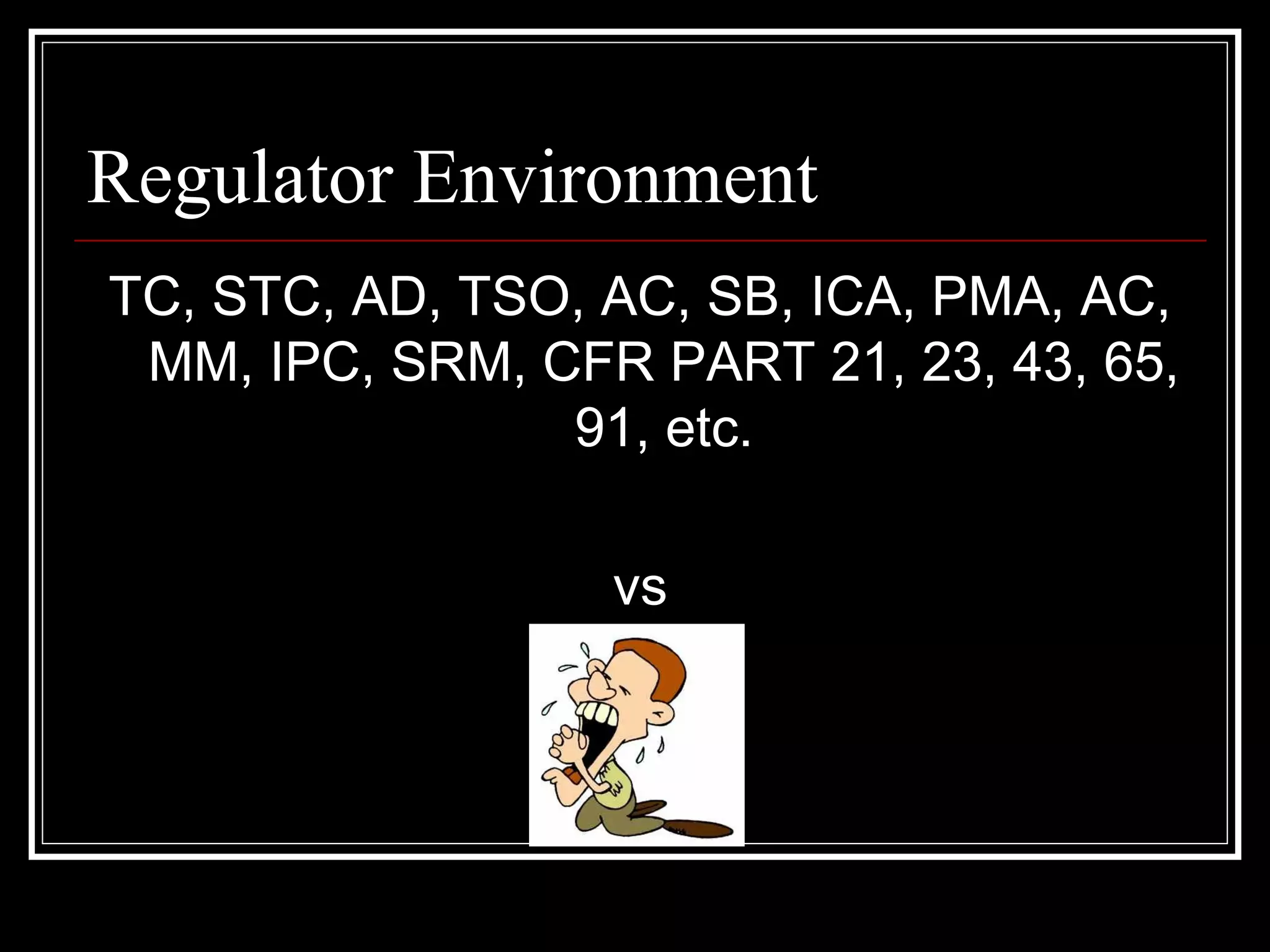 Regulator Environment

TC, STC, AD, TSO, AC, SB, ICA, PMA, AC, MM, IPC, SRM, CFR PART 21, 23, 43, 65, 91, etc.

vs